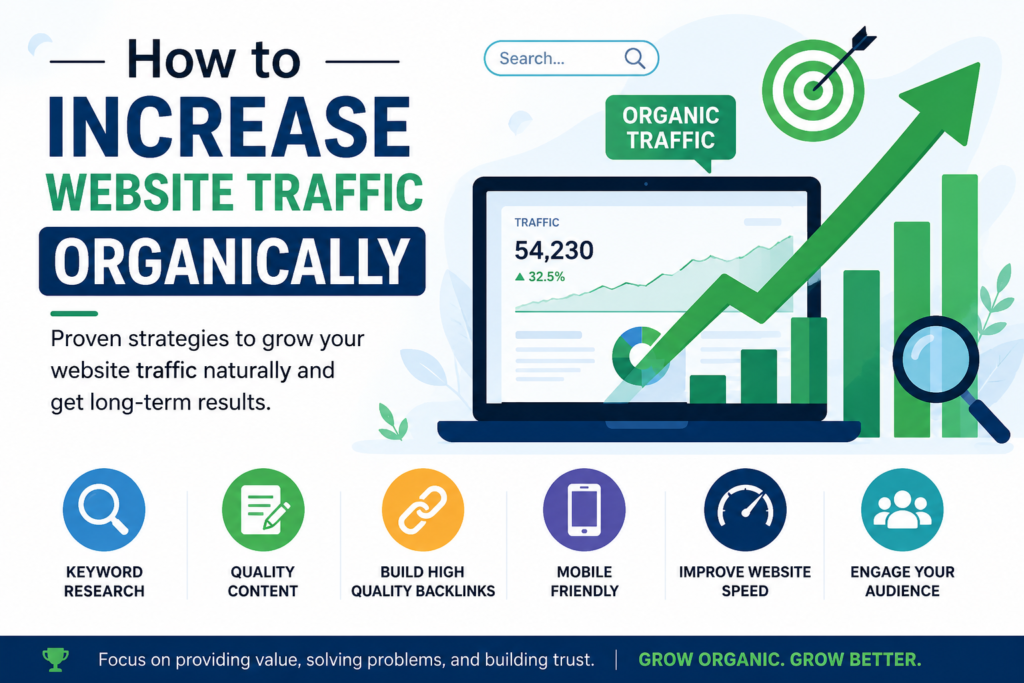 How to
INCREASE
WEBSITE TRAFFIC
ORGANICALLY

Proven strategies to grow your website traffic naturally and get long-term results.

Search...

ORGANIC TRAFFIC

TRAFFIC
54,230
▲ 32.5%

KEYWORD RESEARCH

QUALITY CONTENT

BUILD HIGH QUALITY BACKLINKS

MOBILE FRIENDLY

IMPROVE WEBSITE SPEED

ENGAGE YOUR AUDIENCE

Focus on providing value, solving problems, and building trust. | GROW ORGANIC. GROW BETTER.